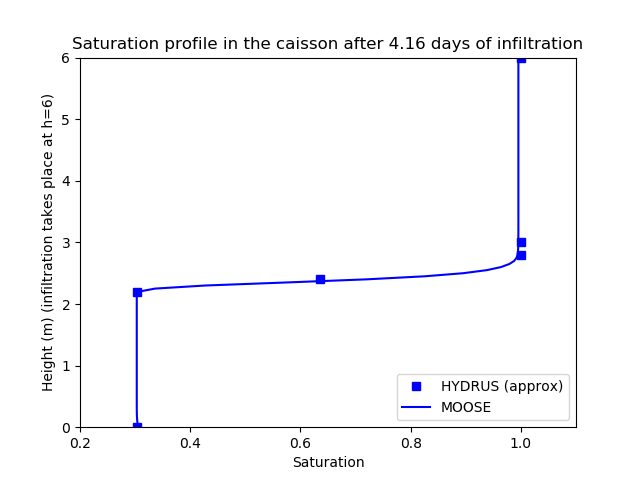 Saturation profile in the caisson after 4.16 days of infiltration

Height (m) (infiltration takes place at h=6)

6
5
4
3
2
1
0

0.2
0.4
0.6
0.8
1.0

Saturation

HYDRUS (approx)
MOOSE